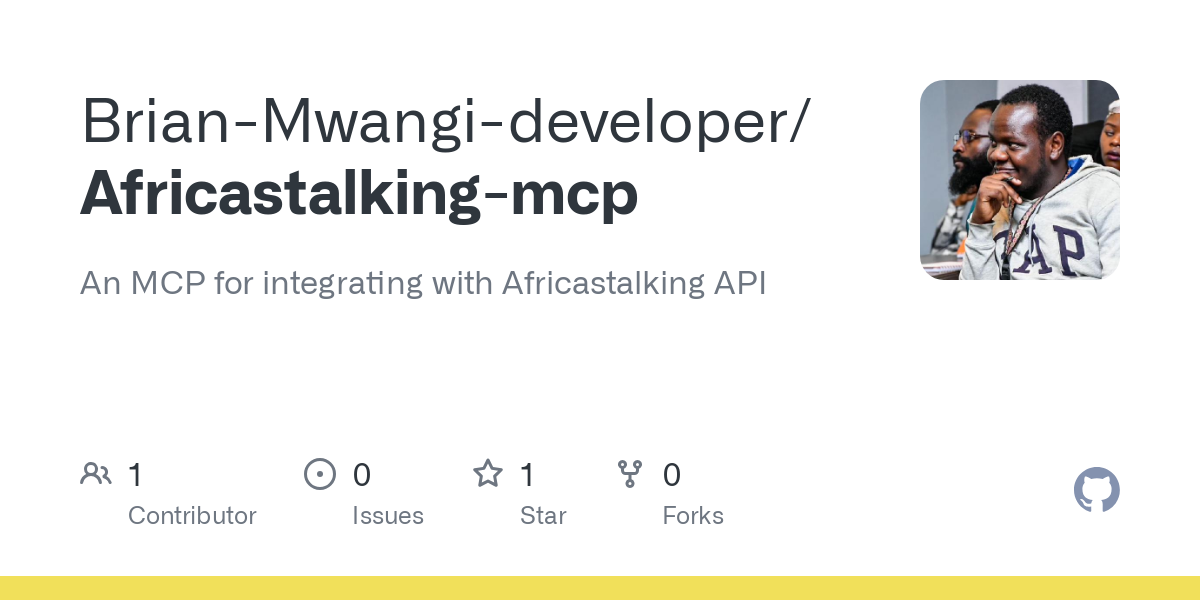 Brian-Mwangi-developer/
Africastalking-mcp

An MCP for integrating with Africastalking API

1
Contributor

0
Issues

1
Star

0
Forks